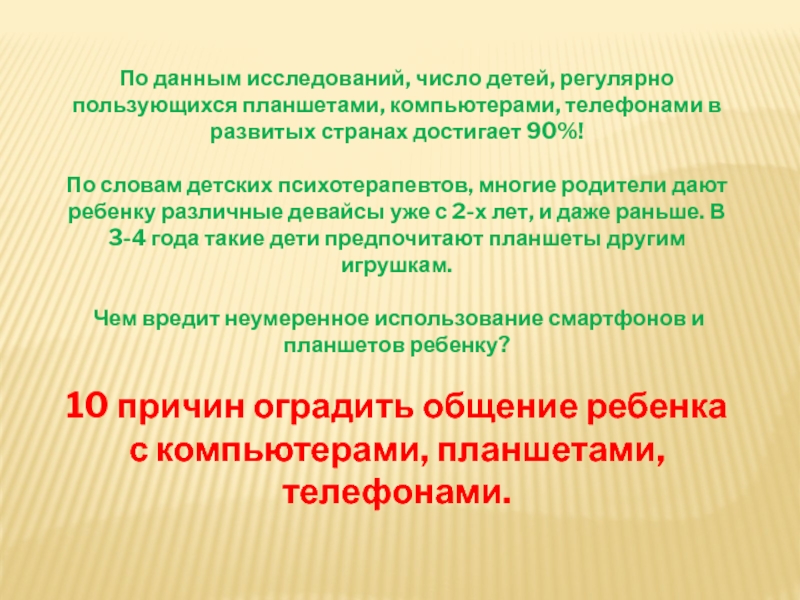 По данным исследований, число детей, регулярно пользующихся планшетами, компьютерами, телефонами в развитых странах достигает 90%!

По словам детских психотерапевтов, многие родители дают ребенку различные девайсы уже с 2-х лет, и даже раньше. В 3-4 года такие дети предпочитают планшеты другим игрушкам.

Чем вредит неумеренное использование смартфонов и планшетов ребенку?

10 причин оградить общение ребенка с компьютерами, планшетами, телефонами.